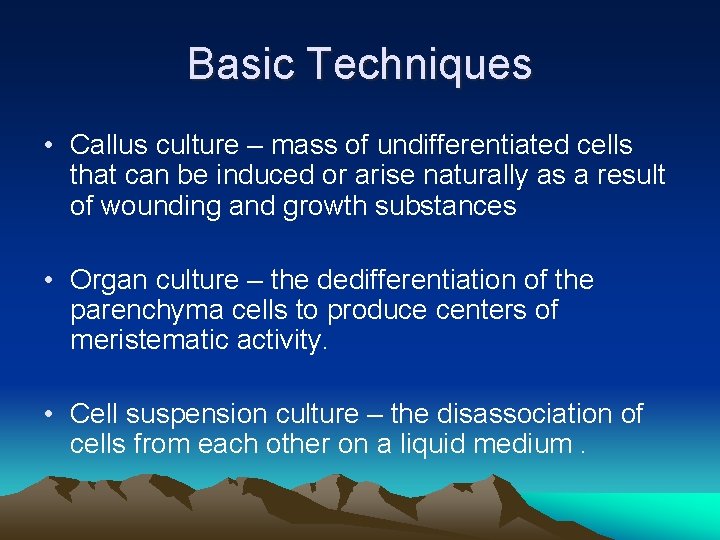 Basic Techniques

• Callus culture – mass of undifferentiated cells that can be induced or arise naturally as a result of wounding and growth substances

• Organ culture – the dedifferentiation of the parenchyma cells to produce centers of meristematic activity.

• Cell suspension culture – the disassociation of cells from each other on a liquid medium .